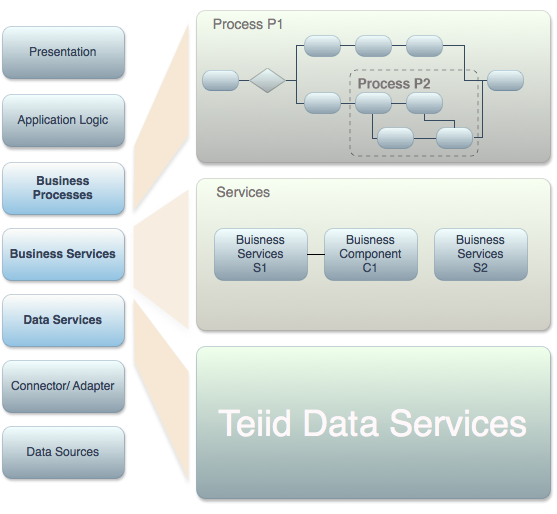 Presentation

Application Logic

Business Processes

Business Services

Data Services

Connector/ Adapter

Data Sources

Process P1

Process P2

Services

Buisness Services S1

Buisness Component C1

Buisness Services S2

Teiid Data Services